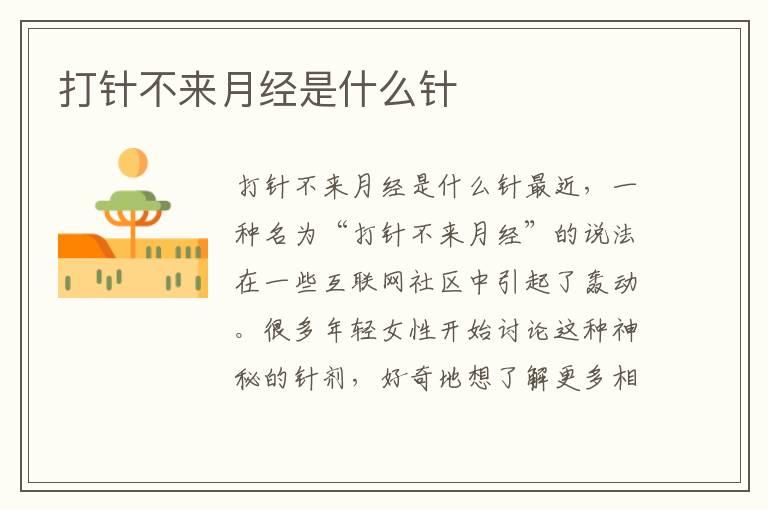 打针不来月经是什么针

打针不来月经是什么针最近，一种名为“打针不来月经”的说法在一些互联网社区中引起了轰动。很多年轻女性开始讨论这种神秘的针剂，好奇地想了解更多相